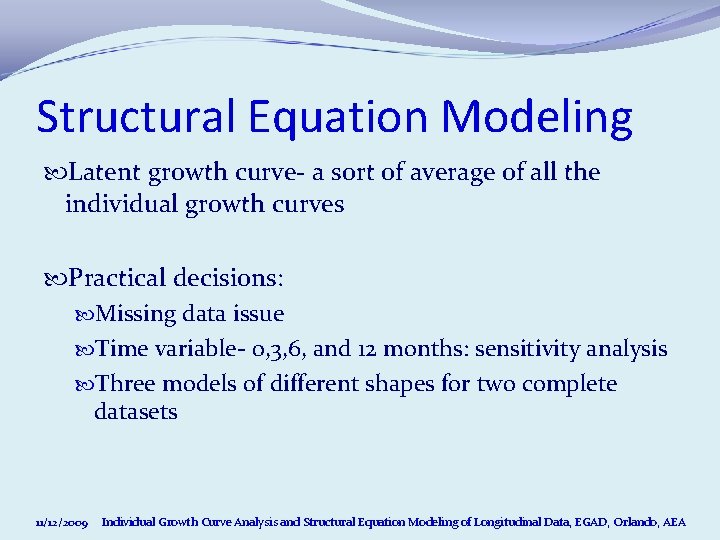 Structural Equation Modeling

Latent growth curve- a sort of average of all the individual growth curves

Practical decisions:

Missing data issue

Time variable- 0,3,6, and 12 months: sensitivity analysis

Three models of different shapes for two complete datasets

11/12/2009 Individual Growth Curve Analysis and Structural Equation Modeling of Longitudinal Data, EGAD, Orlando, AEA